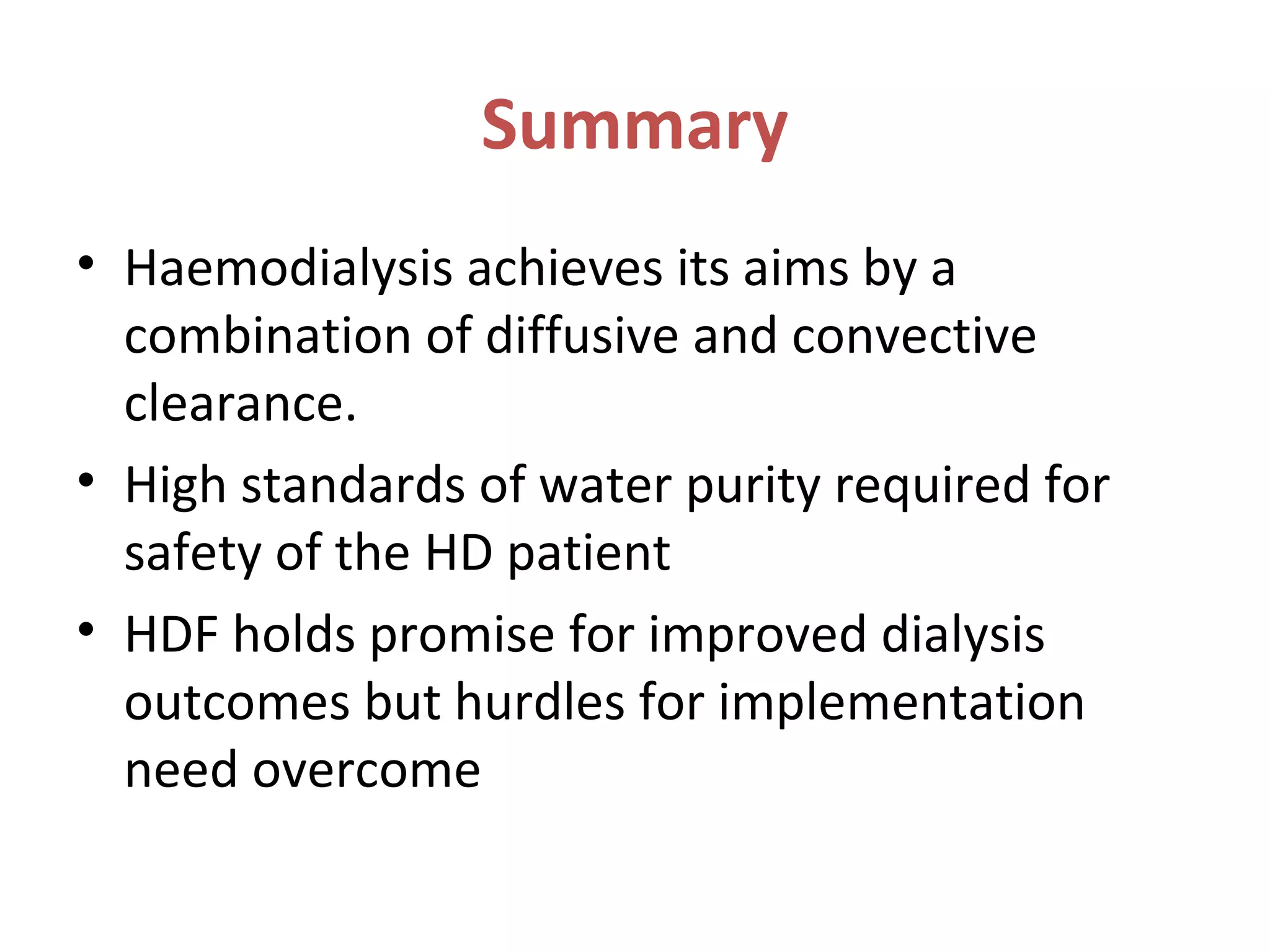 Summary

• Haemodialysis achieves its aims by a combination of diffusive and convective clearance.

• High standards of water purity required for safety of the HD patient

• HDF holds promise for improved dialysis outcomes but hurdles for implementation need overcome